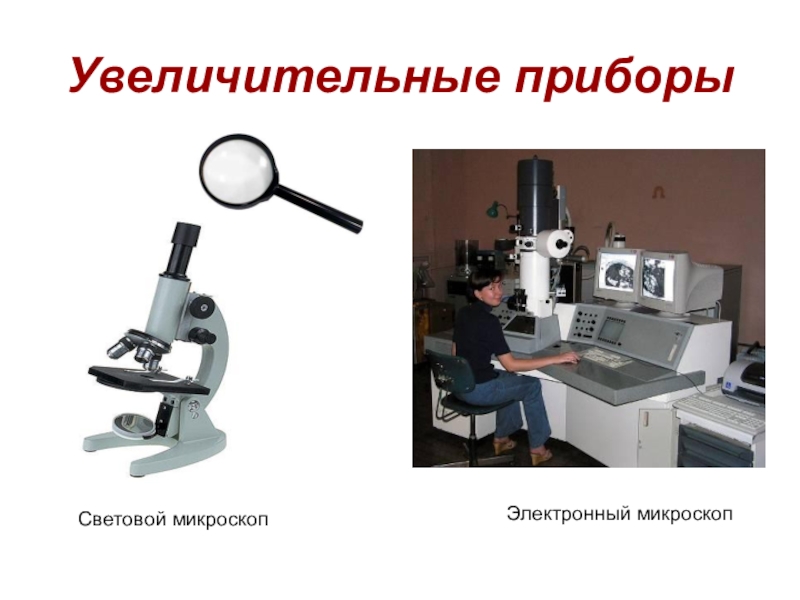 Увеличительные приборы

Световой микроскоп

Электронный микроскоп